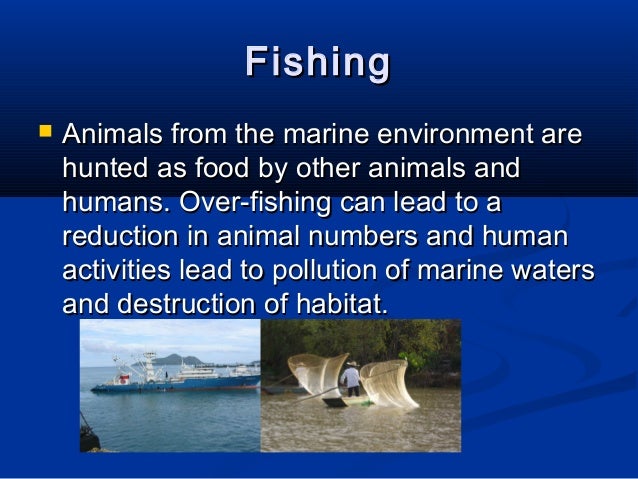 Fishing

Animals from the marine environment are hunted as food by other animals and humans. Over-fishing can lead to a reduction in animal numbers and human activities lead to pollution of marine waters and destruction of habitat.